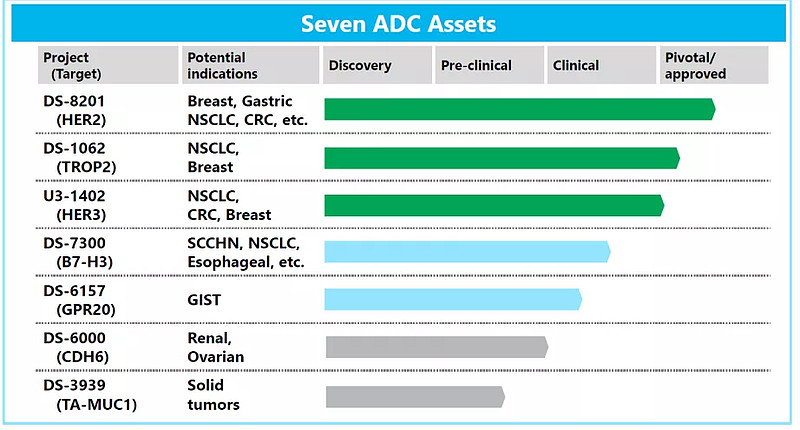 Seven ADC Assets

| Project (Target) | Potential indications | Discovery | Pre-clinical | Clinical | Pivotal/ approved |
|---|---|---|---|---|---|
| DS-8201 (HER2) | Breast, Gastric NSCLC, CRC, etc. | | | | |
| DS-1062 (TROP2) | NSCLC, Breast | | | | |
| U3-1402 (HER3) | NSCLC, CRC, Breast | | | | |
| DS-7300 (B7-H3) | SCCHN, NSCLC, Esophageal, etc. | | | | |
| DS-6157 (GPR20) | GIST | | | | |
| DS-6000 (CDH6) | Renal, Ovarian | | | | |
| DS-3939 (TA-MUC1) | Solid tumors | | | | |